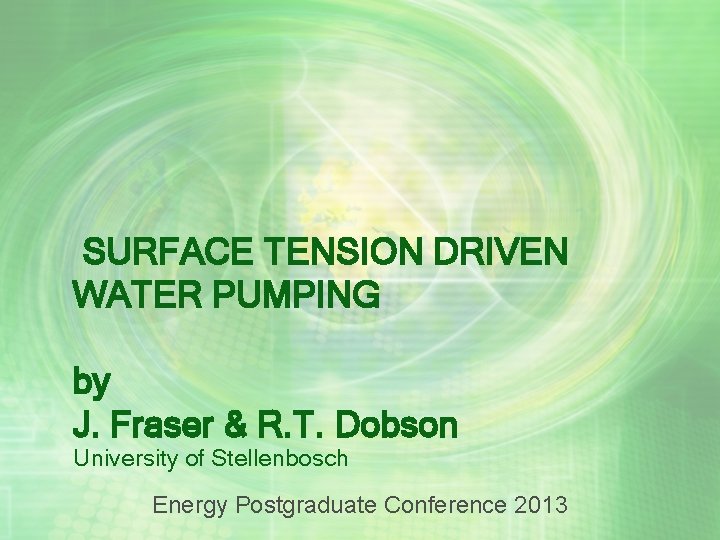 SURFACE TENSION DRIVEN WATER PUMPING

by
J. Fraser & R.T. Dobson
University of Stellenbosch

Energy Postgraduate Conference 2013